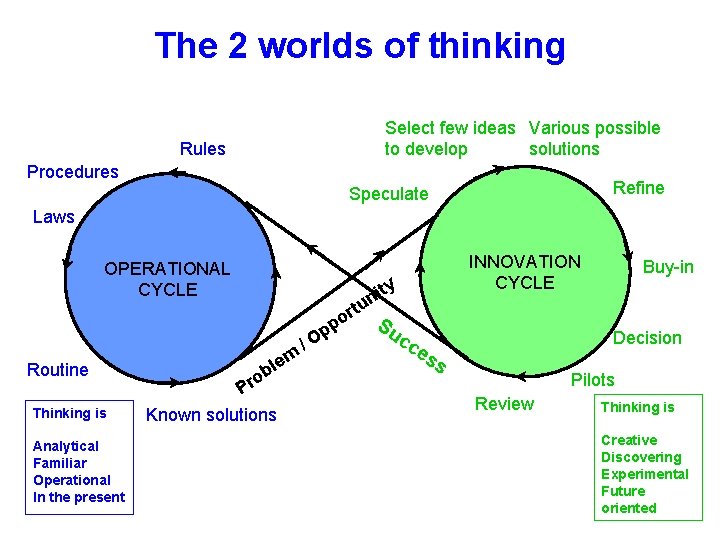 The 2 worlds of thinking

Rules

Procedures

Laws

OPERATIONAL CYCLE

Routine

Known solutions

Thinking is

Analytical
Familiar
Operational
In the present

Problem / Opportunity

Success

Select few ideas to develop

Various possible solutions

Speculate

Refine

INNOVATION CYCLE

Buy-in

Decision

Pilots

Review

Thinking is

Creative
Discovering
Experimental
Future oriented